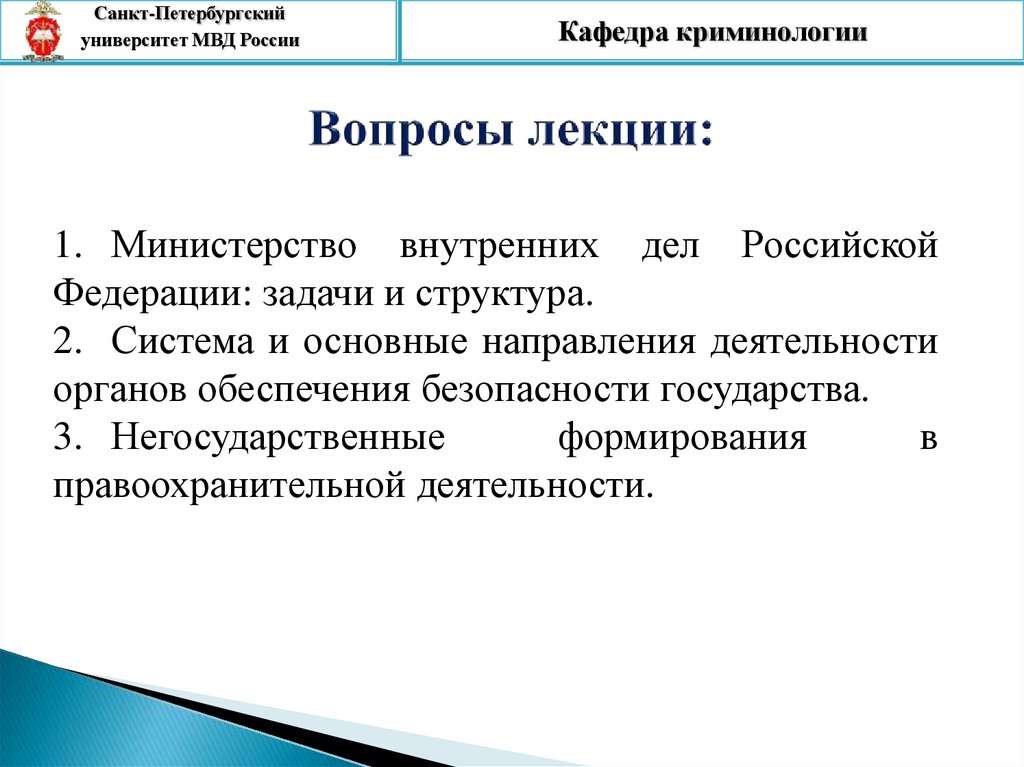 Санкт-Петербургский университет МВД России

Кафедра криминологии

Вопросы лекции:

1. Министерство внутренних дел Российской Федерации: задачи и структура.

2. Система и основные направления деятельности органов обеспечения безопасности государства.

3. Негосударственные формирования в правоохранительной деятельности.